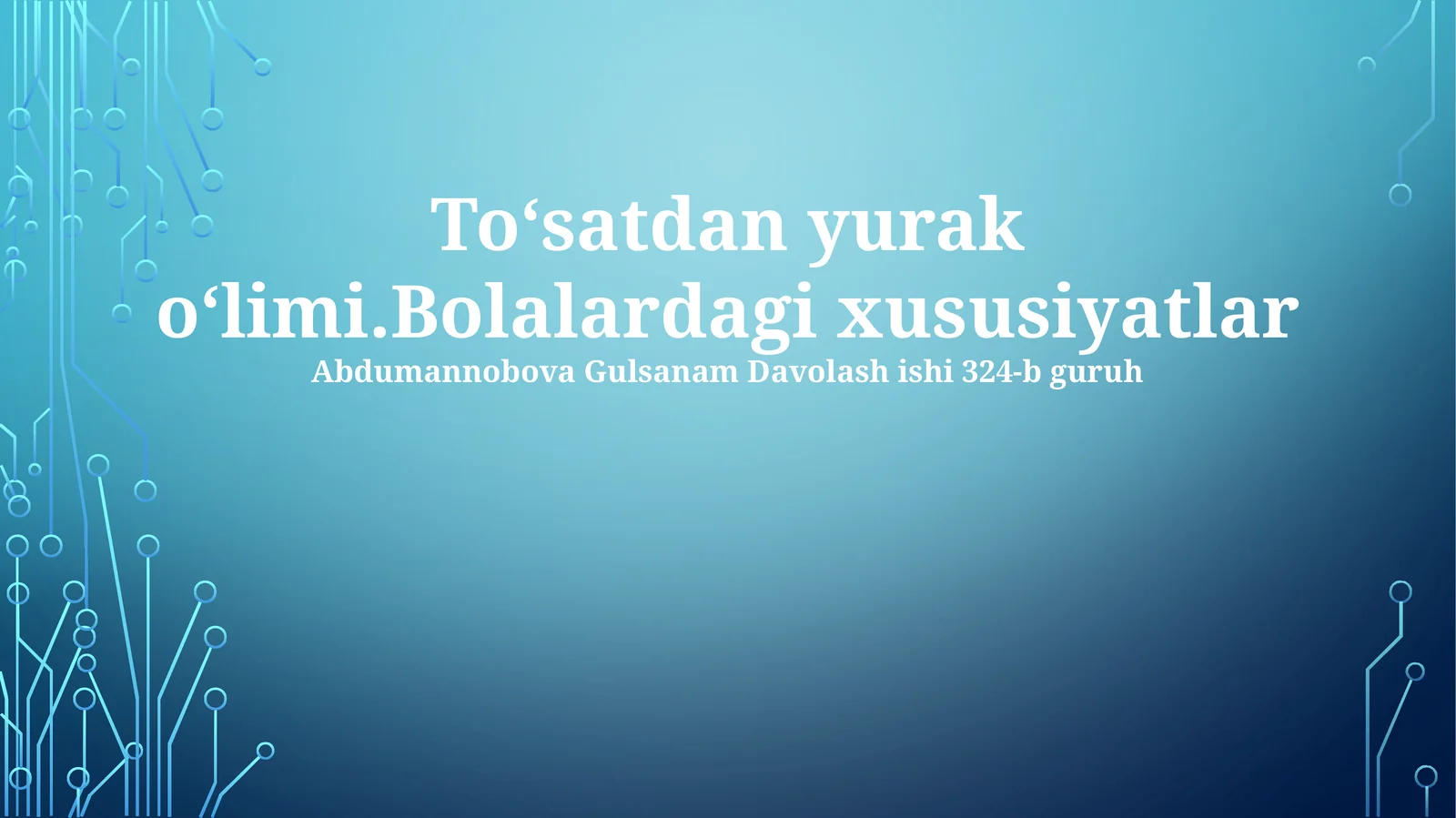 To‘satdan yurak o‘limi.Bolalardagi xususiyatlar
Abdumannobova Gulsanam Davolash ishi 324-b guruh